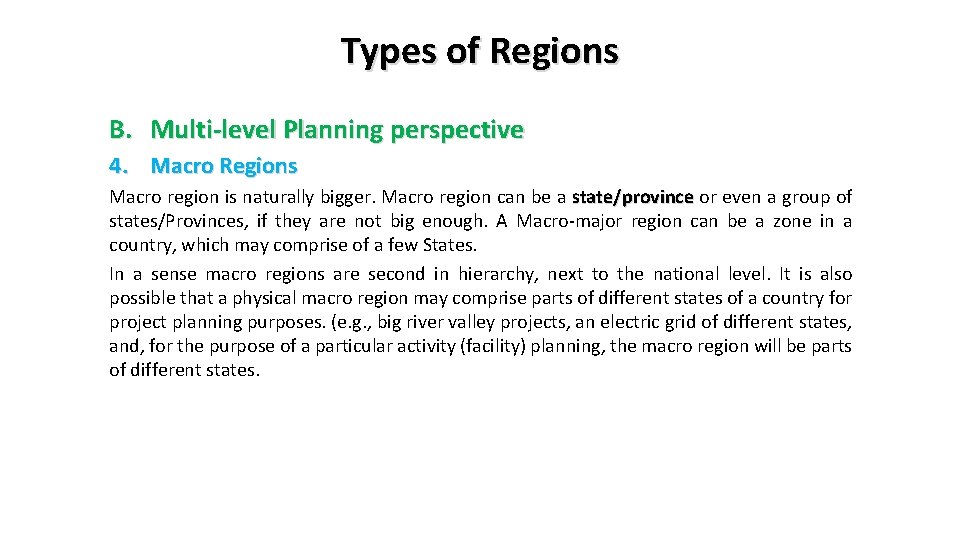 Types of Regions

B. Multi-level Planning perspective

4. Macro Regions

Macro region is naturally bigger. Macro region can be a state/province or even a group of states/Provinces, if they are not big enough. A Macro-major region can be a zone in a country, which may comprise of a few States.

In a sense macro regions are second in hierarchy, next to the national level. It is also possible that a physical macro region may comprise parts of different states of a country for project planning purposes. (e.g., big river valley projects, an electric grid of different states, and, for the purpose of a particular activity (facility) planning, the macro region will be parts of different states.